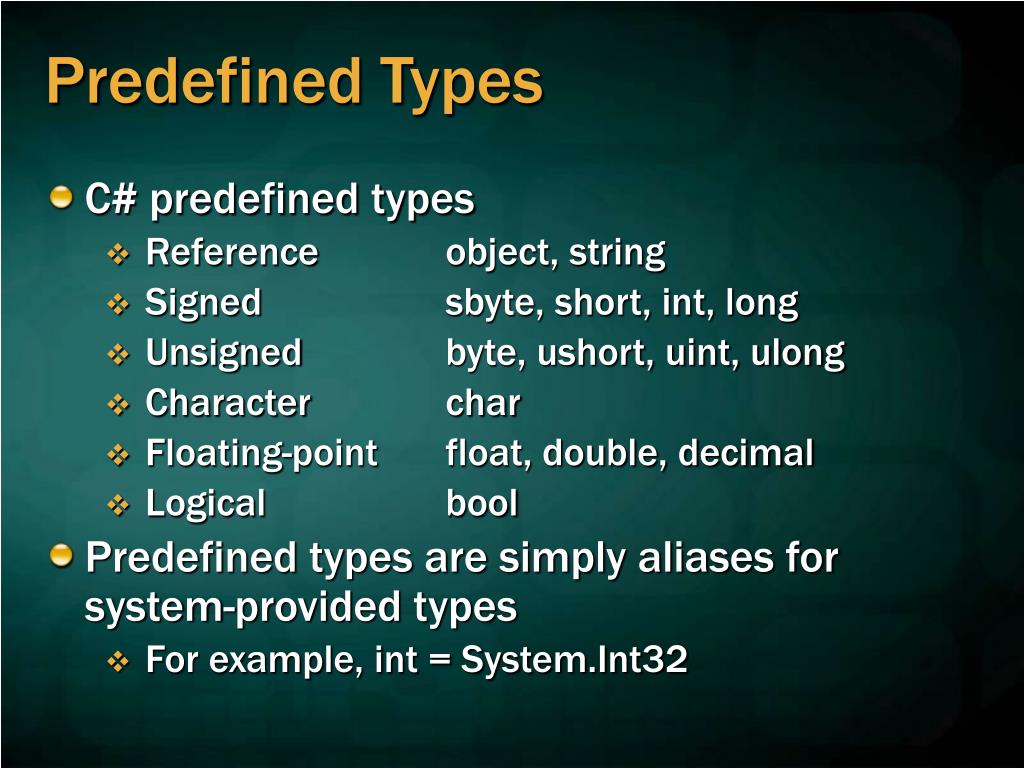 Predefined Types

C# predefined types

Reference object, string

Signed sbyte, short, int, long

Unsigned byte, ushort, uint, ulong

Character char

Floating-point float, double, decimal

Logical bool

Predefined types are simply aliases for system-provided types

For example, int = System.Int32